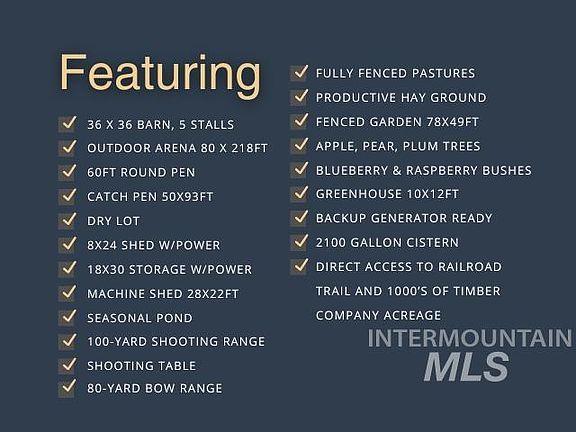 Featuring

36 X 36 BARN, 5 STALLS
OUTDOOR ARENA 80 X 218FT
60FT ROUND PEN
CATCH PEN 50X93FT
DRY LOT
8X24 SHED W/POWER
18X30 STORAGE W/POWER
MACHINE SHED 28X22FT
SEASONAL POND
100-YARD SHOOTING RANGE
SHOOTING TABLE
80-YARD BOW RANGE

FULLY FENCED PASTURES
PRODUCTIVE HAY GROUND
FENCED GARDEN 78X49FT
APPLE, PEAR, PLUM TREES
BLUEBERRY & RASPBERRY BUSHES
GREENHOUSE 10X12FT
BACKUP GENERATOR READY
2100 GALLON CISTERN
DIRECT ACCESS TO RAILROAD TRAIL AND 1000'S OF TIMBER COMPANY ACREAGE

INTERMOUNTAIN
MLS